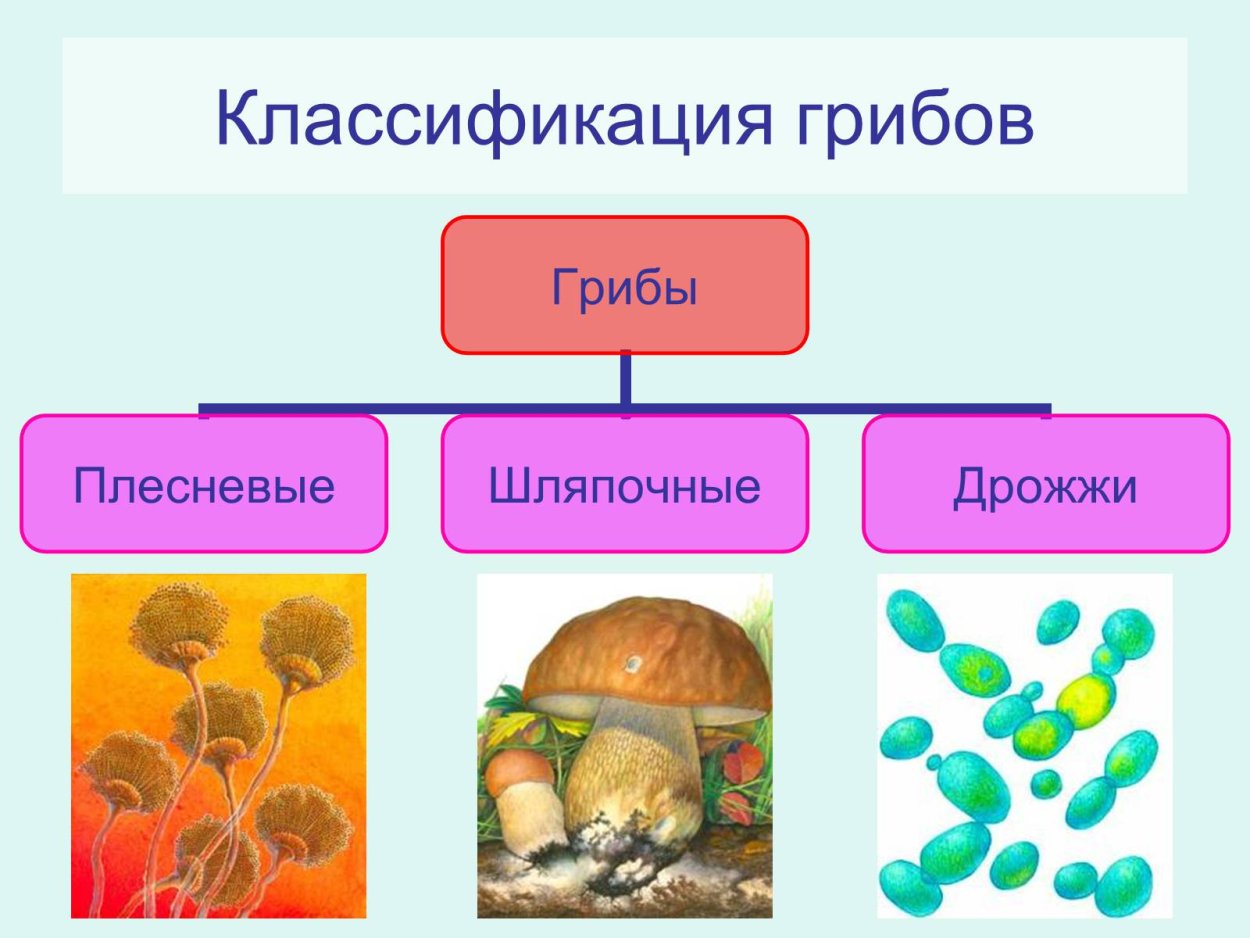 Классификация грибов

Грибы

Плесневые

Шляпочные

Дрожжи